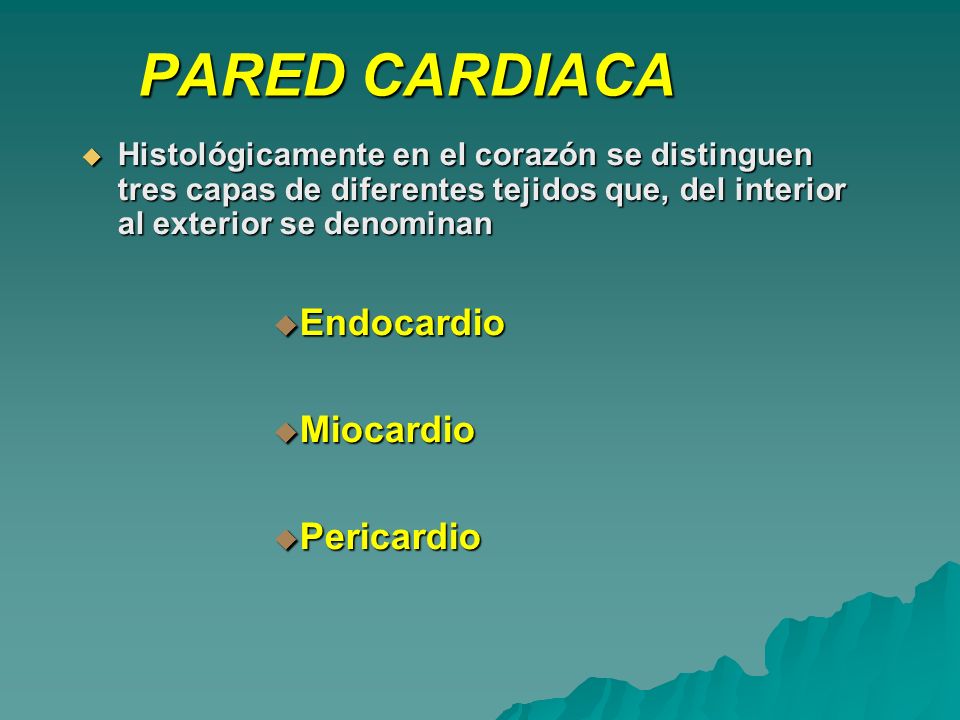 PARED CARDIACA

Histológicamente en el corazón se distinguen tres capas de diferentes tejidos que, del interior al exterior se denominan

Endocardio

Miocardio

Pericardio